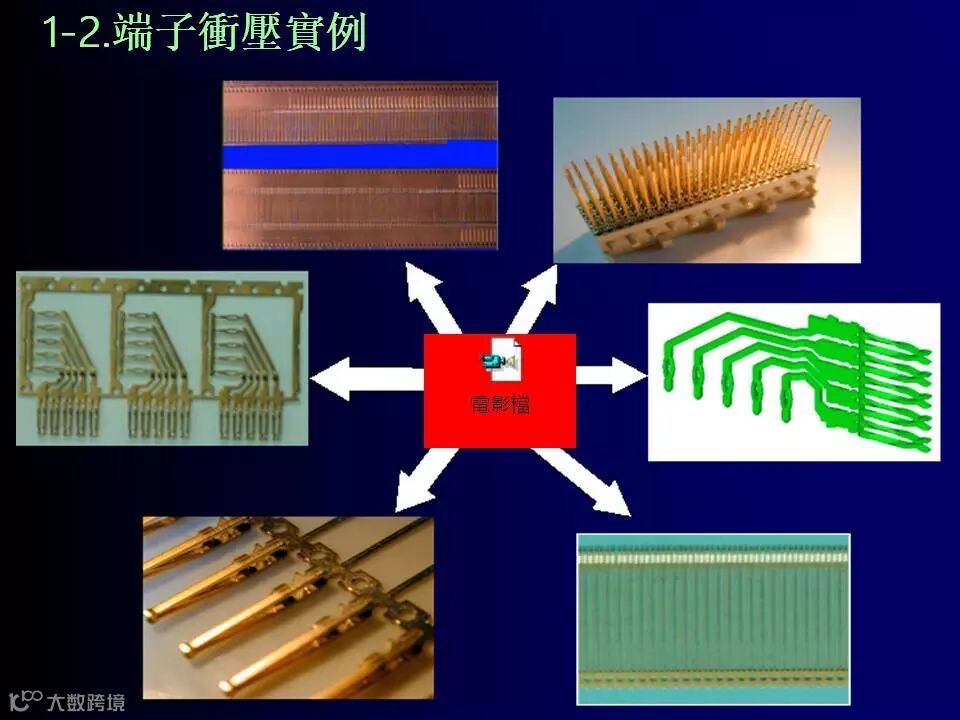 1-2.端子衝壓實例

電影檔

大数跨境